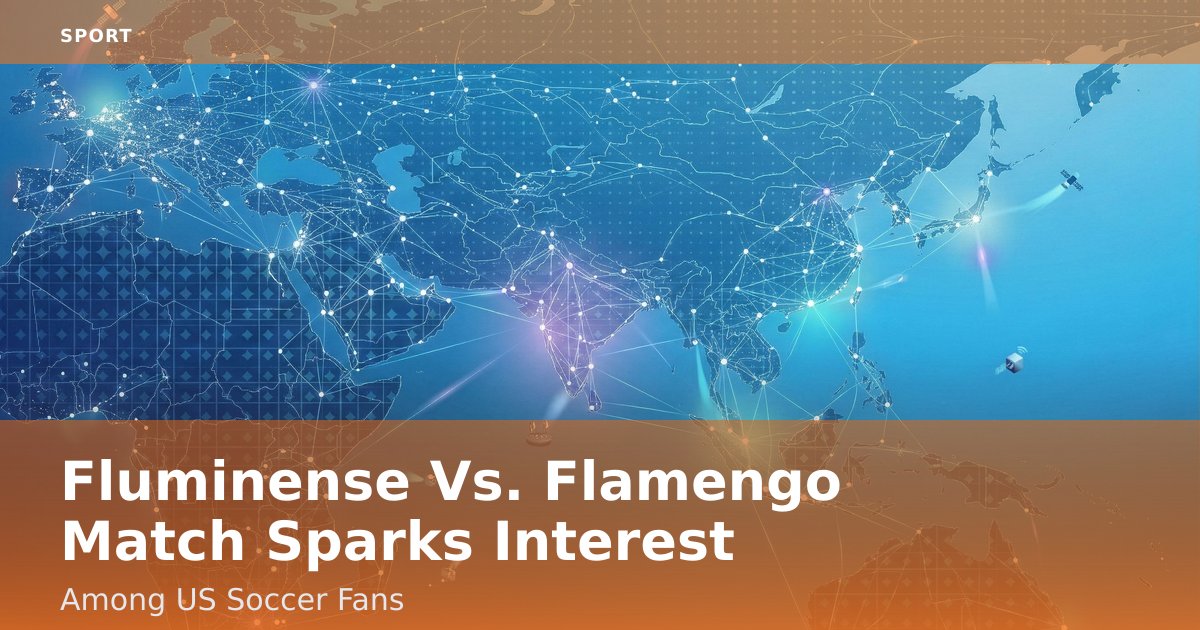 SPORT

Fluminense Vs. Flamengo Match Sparks Interest

Among US Soccer Fans